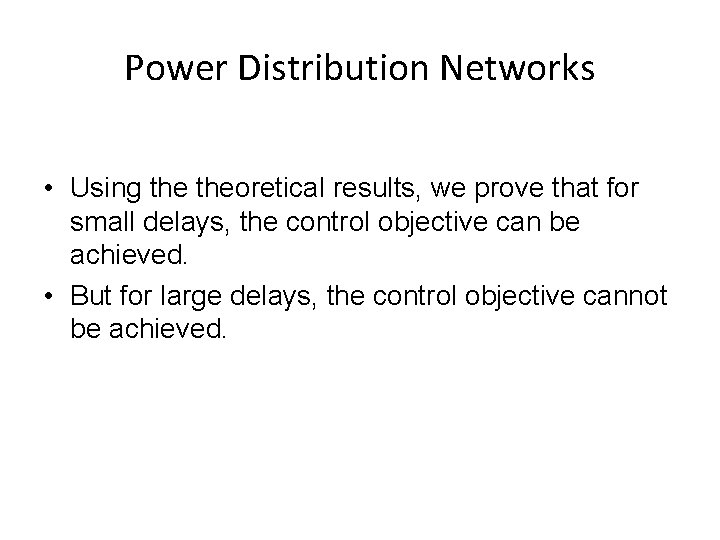 Power Distribution Networks

• Using the theoretical results, we prove that for small delays, the control objective can be achieved.
• But for large delays, the control objective cannot be achieved.